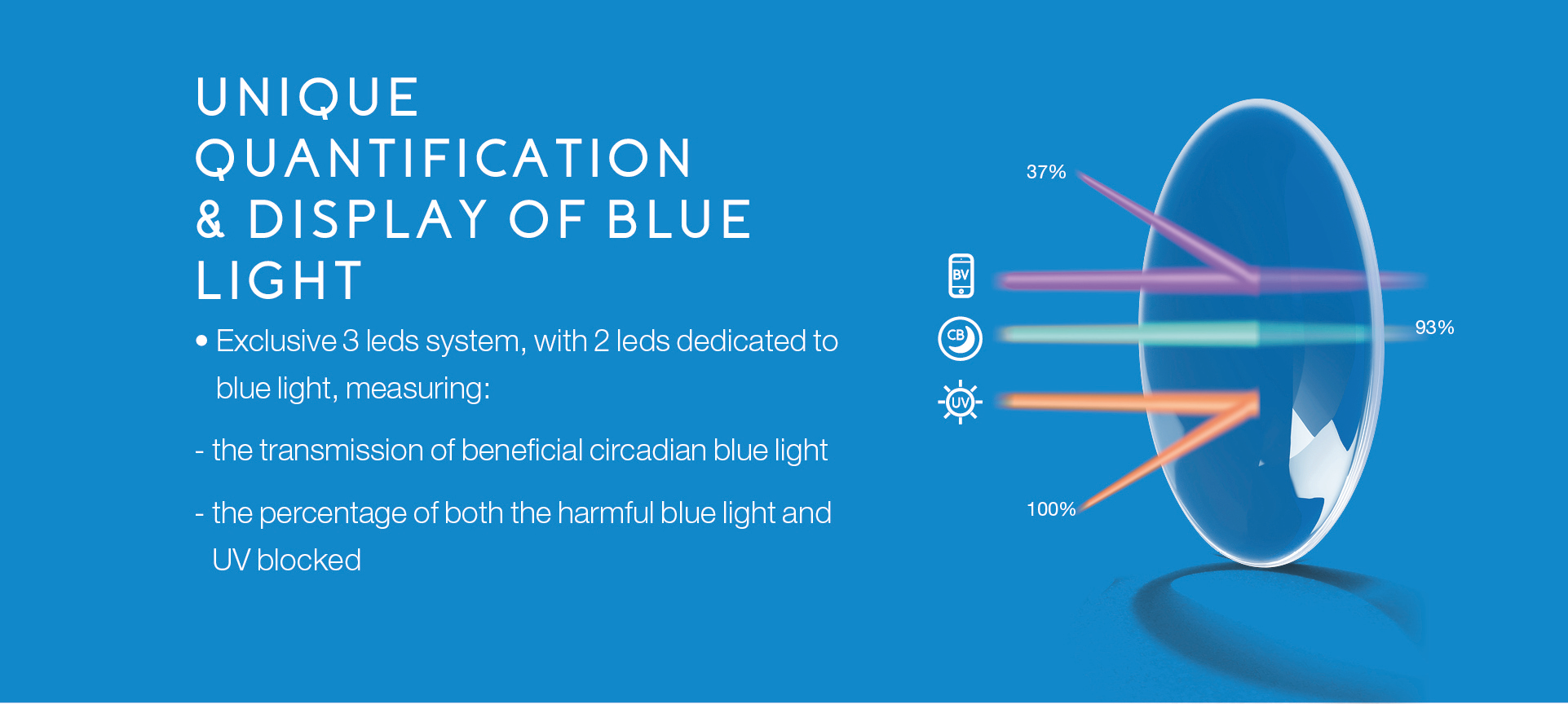 UNIQUE QUANTIFICATION & DISPLAY OF BLUE LIGHT

• Exclusive 3 leds system, with 2 leds dedicated to blue light, measuring:

- the transmission of beneficial circadian blue light

- the percentage of both the harmful blue light and UV blocked

37%

BV

CB

UV

93%

100%